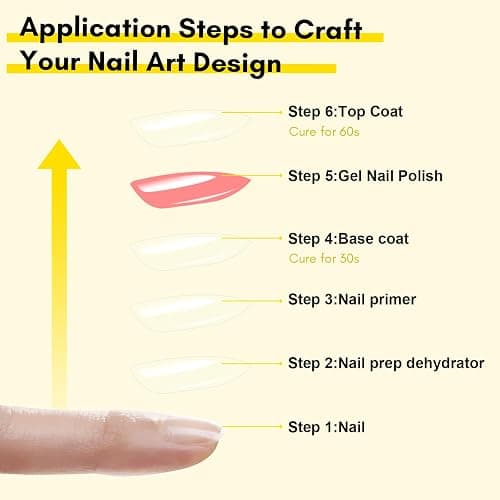 Application Steps to Craft Your Nail Art Design

Step 6:Top Coat
Cure for 60s

Step 5:Gel Nail Polish

Step 4:Base coat
Cure for 30s

Step 3:Nail primer

Step 2:Nail prep dehydrator

Step 1:Nail